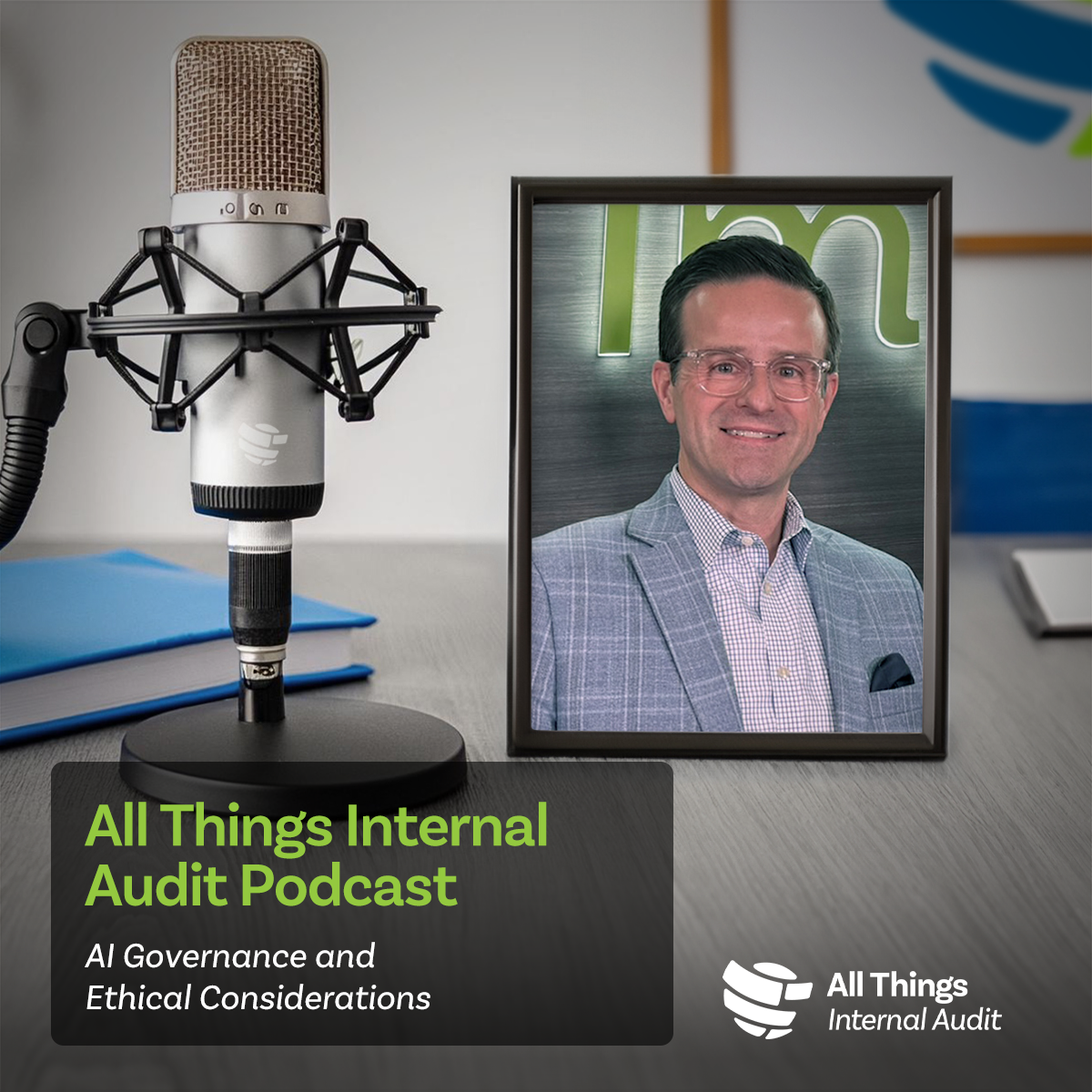 All Things Internal Audit Podcast

AI Governance and Ethical Considerations

All Things Internal Audit